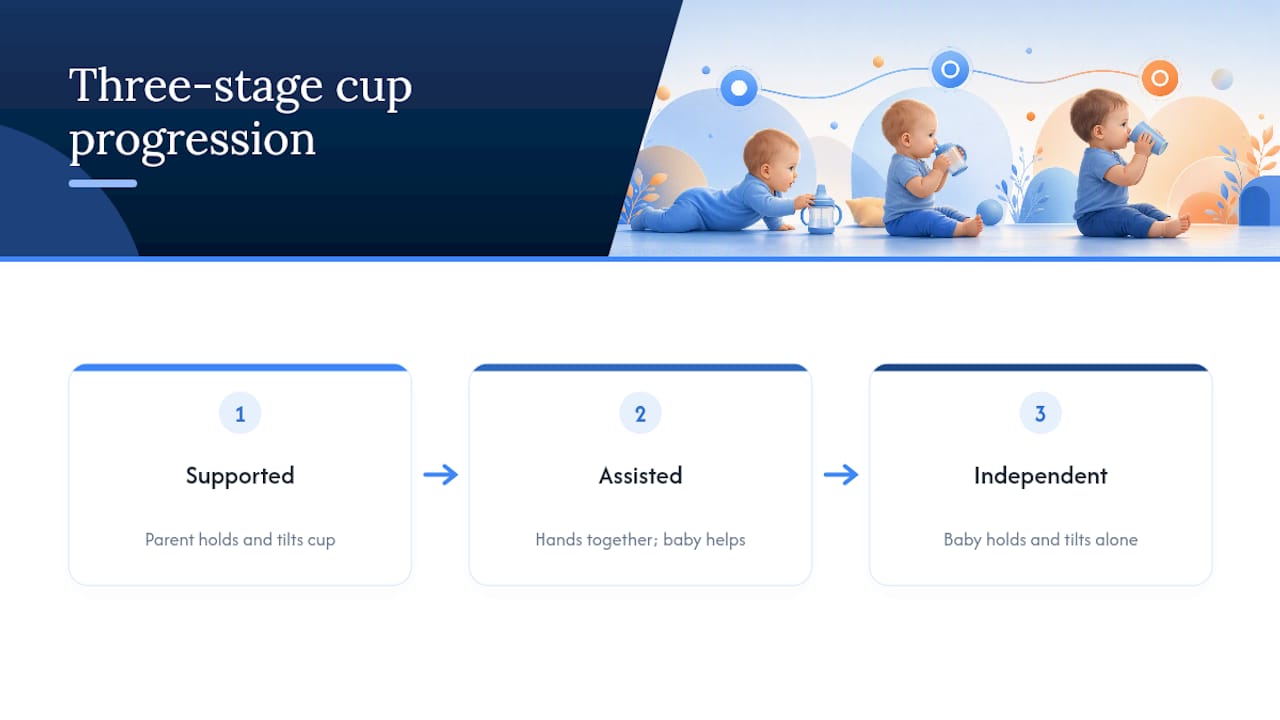 Three-stage cup progression

1

Supported

Parent holds and tilts cup

2

Assisted

Hands together; baby helps

3

Independent

Baby holds and tilts alone